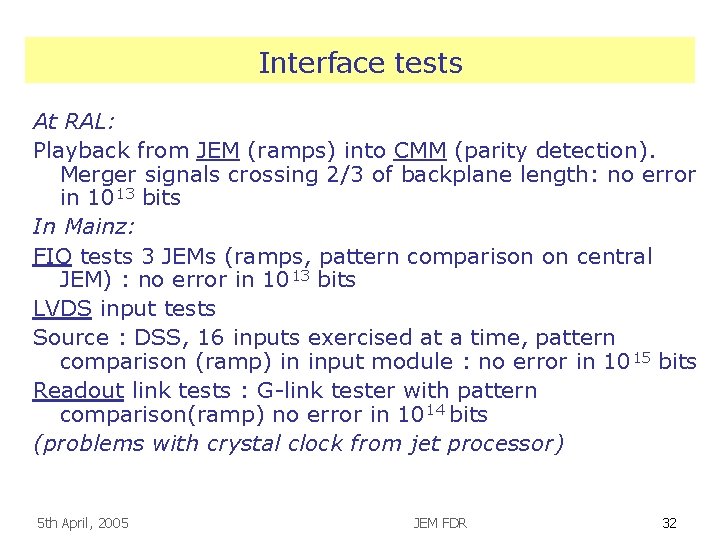 Interface tests

At RAL:

Playback from JEM (ramps) into CMM (parity detection). Merger signals crossing 2/3 of backplane length: no error in $10^{13}$ bits

In Mainz:

FIO tests 3 JEMs (ramps, pattern comparison on central JEM) : no error in $10^{13}$ bits

LVDS input tests

Source : DSS, 16 inputs exercised at a time, pattern comparison (ramp) in input module : no error in $10^{15}$ bits

Readout link tests : G-link tester with pattern comparison(ramp) no error in $10^{14}$ bits

(problems with crystal clock from jet processor)

5th April, 2005

JEM FDR

32